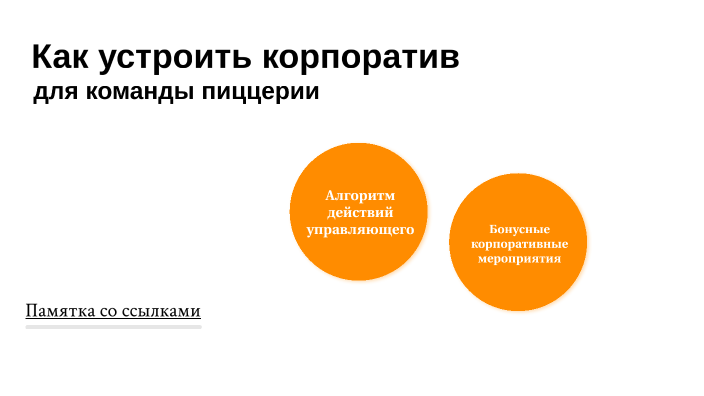 Как устроить корпоратив
для команды пиццерии

Алгоритм действий управляющего

Бонусные корпоративные мероприятия

Памятка со ссылками